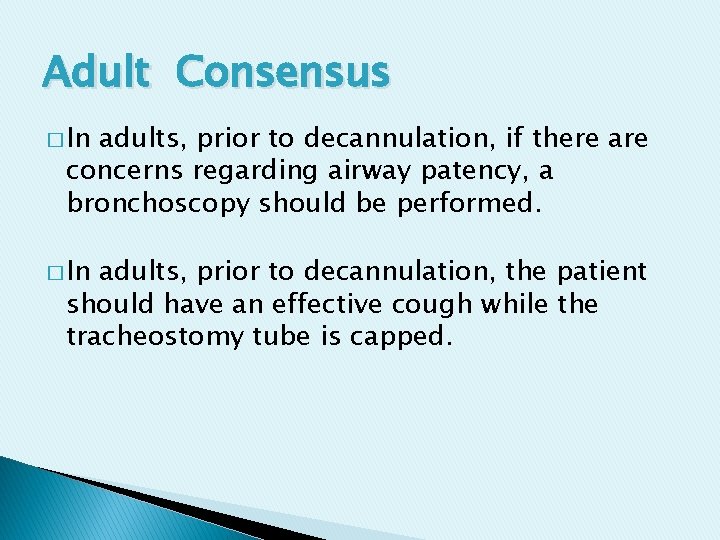 Adult Consensus

□ In adults, prior to decannulation, if there are concerns regarding airway patency, a bronchoscopy should be performed.

□ In adults, prior to decannulation, the patient should have an effective cough while the tracheostomy tube is capped.